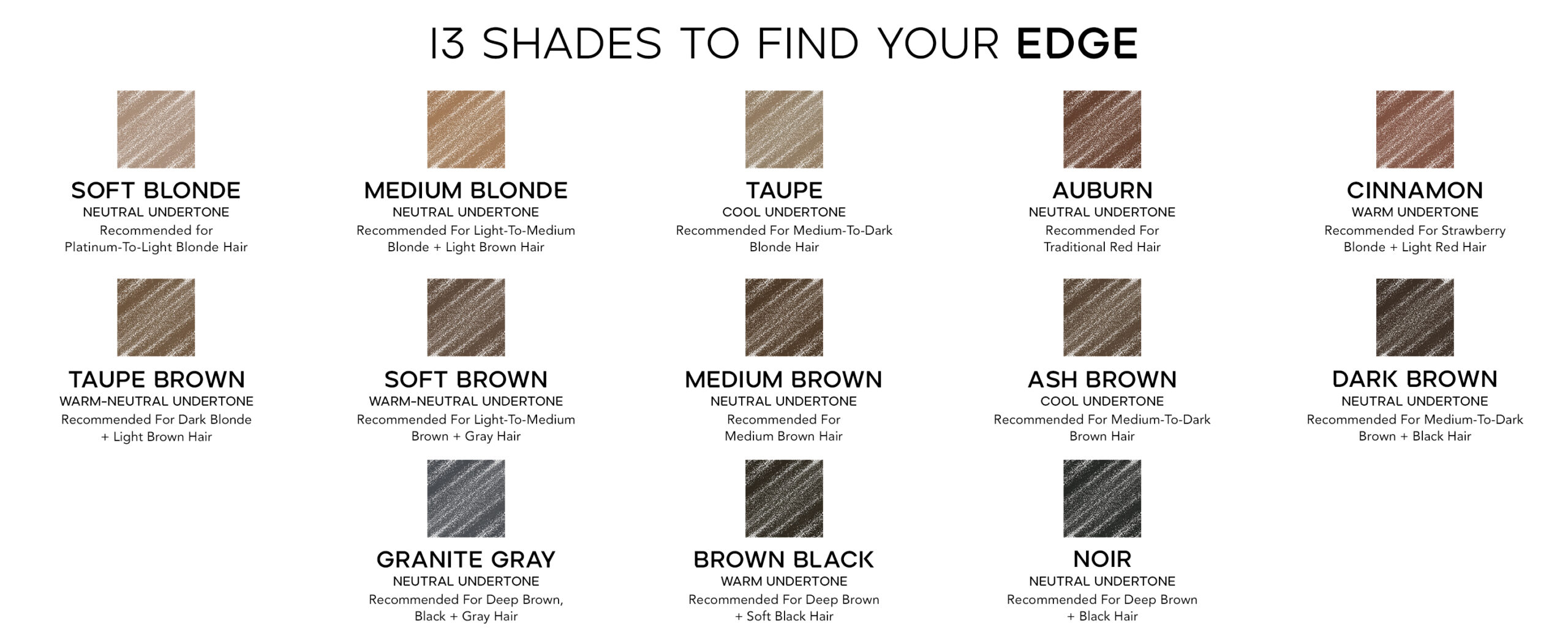 13 SHADES TO FIND YOUR EDGE

SOFT BLONDE
NEUTRAL UNDERTONE
Recommended for Platinum-To-Light Blonde Hair

MEDIUM BLONDE
NEUTRAL UNDERTONE
Recommended For Light-To-Medium Blonde + Light Brown Hair

TAUPE
COOL UNDERTONE
Recommended For Medium-To-Dark Blonde Hair

AUBURN
NEUTRAL UNDERTONE
Recommended For Traditional Red Hair

CINNAMON
WARM UNDERTONE
Recommended For Strawberry Blonde + Light Red Hair

TAUPE BROWN
WARM-NEUTRAL UNDERTONE
Recommended For Dark Blonde + Light Brown Hair

SOFT BROWN
WARM-NEUTRAL UNDERTONE
Recommended For Light-To-Medium Brown + Gray Hair

MEDIUM BROWN
NEUTRAL UNDERTONE
Recommended For Medium Brown Hair

ASH BROWN
COOL UNDERTONE
Recommended For Medium-To-Dark Brown Hair

DARK BROWN
NEUTRAL UNDERTONE
Recommended For Medium-To-Dark Brown + Black Hair

GRANITE GRAY
NEUTRAL UNDERTONE
Recommended For Deep Brown, Black + Gray Hair

BROWN BLACK
WARM UNDERTONE
Recommended For Deep Brown + Soft Black Hair

NOIR
NEUTRAL UNDERTONE
Recommended For Deep Brown + Black Hair